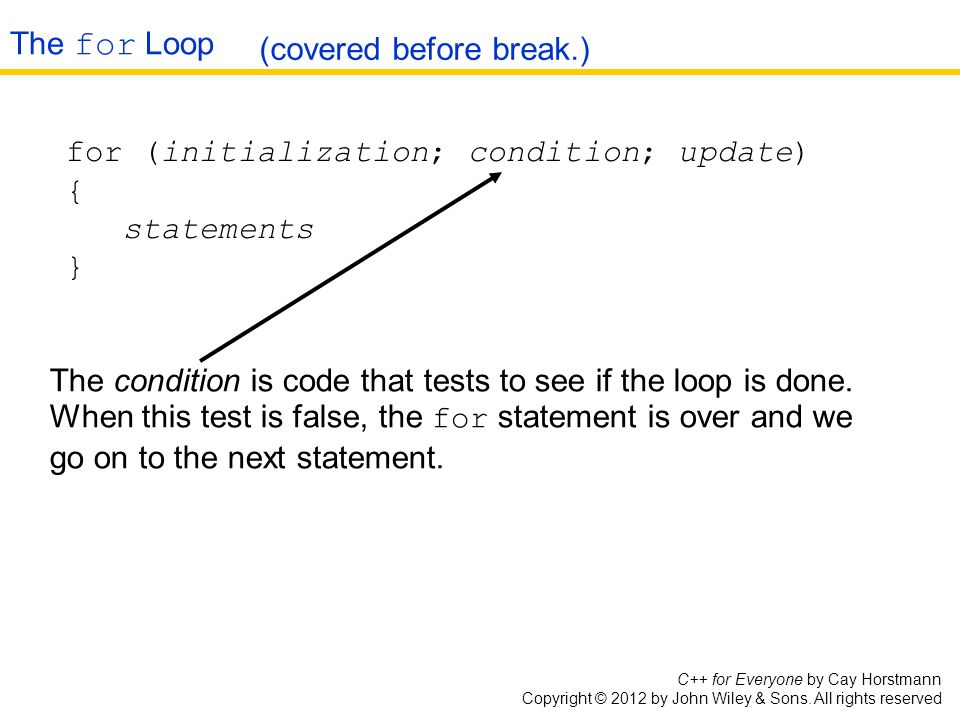 The for Loop (covered before break.)

for (initialization; condition; update)
{
statements
}

The condition is code that tests to see if the loop is done. When this test is false, the for statement is over and we go on to the next statement.

C++ for Everyone by Cay Horstmann
Copyright © 2012 by John Wiley & Sons. All rights reserved